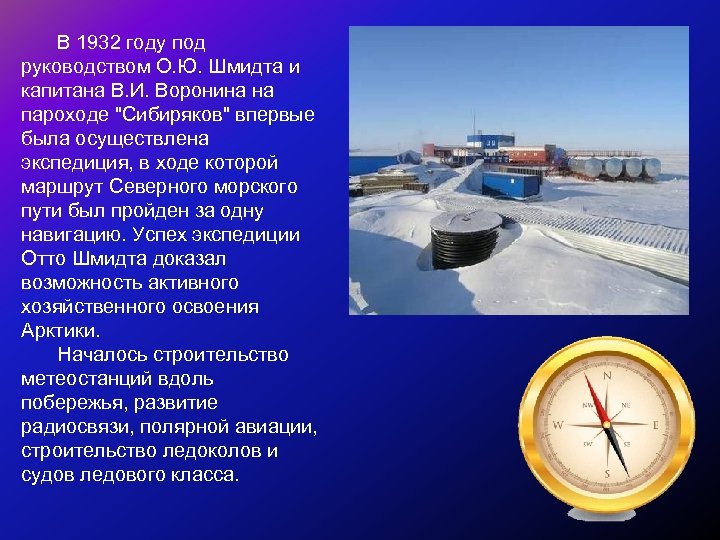 В 1932 году под руководством О.Ю. Шмидта и капитана В.И. Воронина на пароходе "Сибиряков" впервые была осуществлена экспедиция, в ходе которой маршрут Северного морского пути был пройден за одну навигацию. Успех экспедиции Отто Шмидта доказал возможность активного хозяйственного освоения Арктики.

Началось строительство метеостанций вдоль побережья, развитие радиосвязи, полярной авиации, строительство ледоколов и судов ледового класса.

N
NW
NE
W
E
SW
SE
S